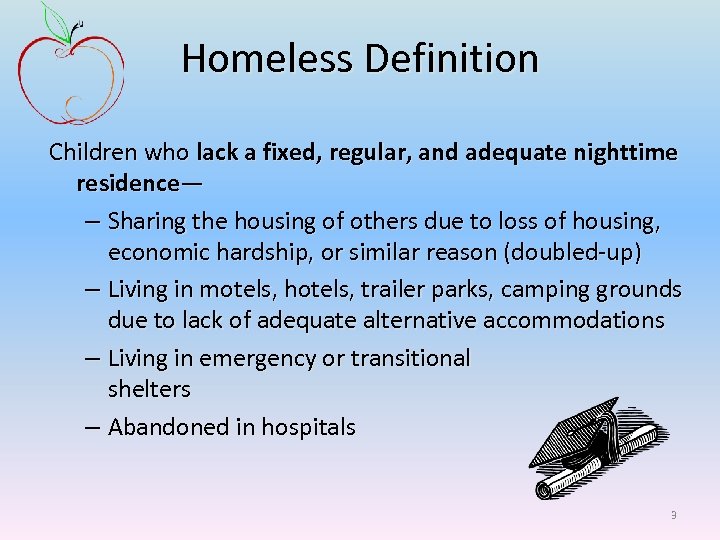 Homeless Definition

Children who lack a fixed, regular, and adequate nighttime residence—

– Sharing the housing of others due to loss of housing, economic hardship, or similar reason (doubled-up)

– Living in motels, hotels, trailer parks, camping grounds due to lack of adequate alternative accommodations

– Living in emergency or transitional shelters

– Abandoned in hospitals

9